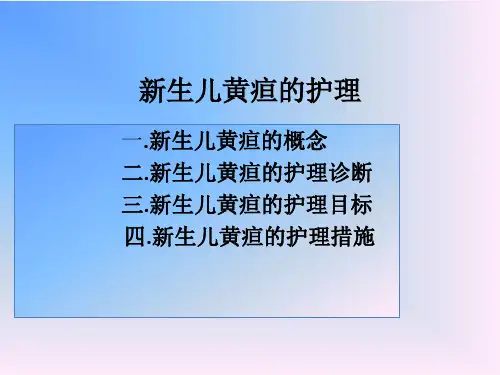 新生儿黄疸的护理

一.新生儿黄疸的概念
二.新生儿黄疸的护理诊断
三.新生儿黄疸的护理目标
四.新生儿黄疸的护理措施